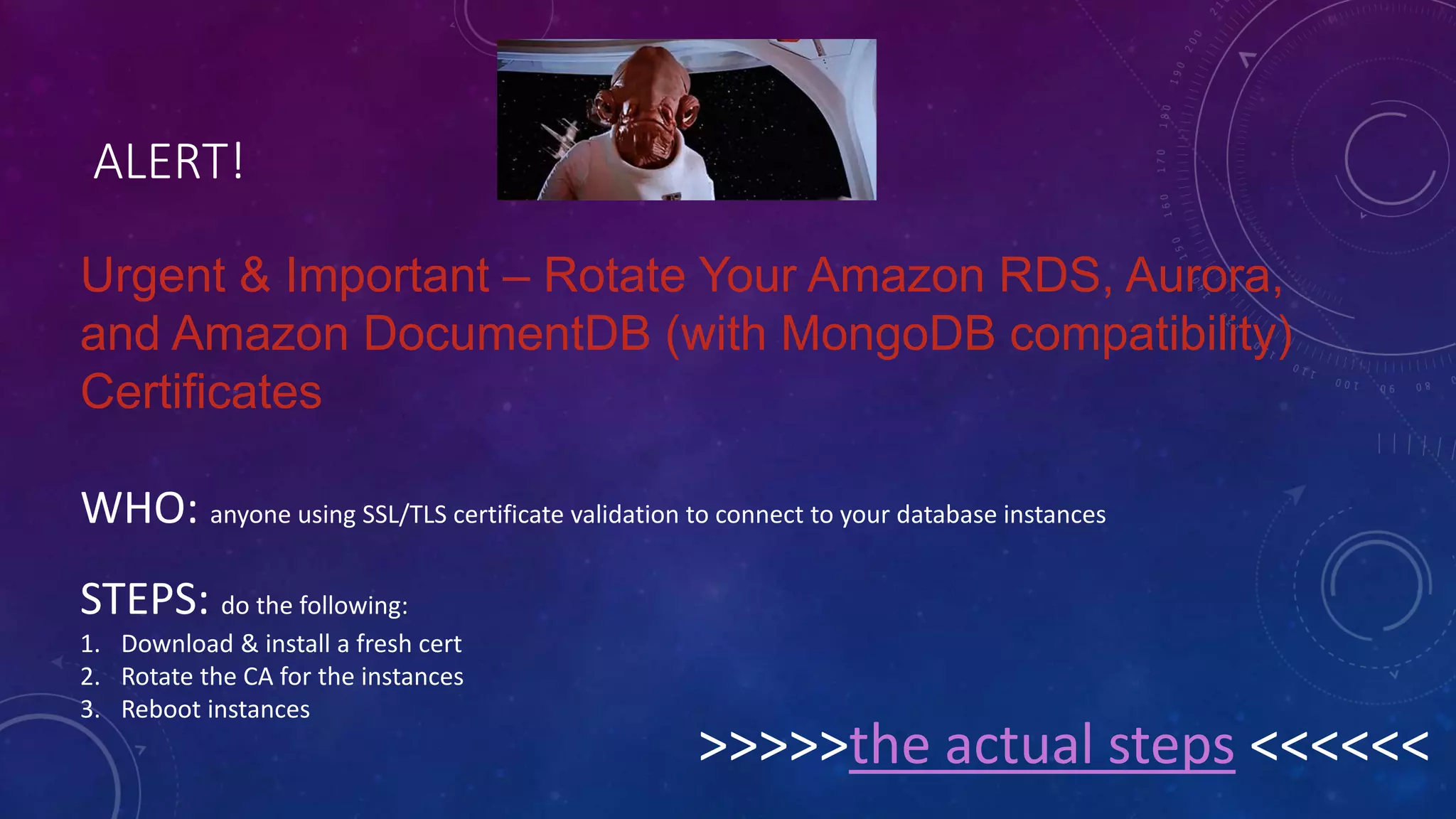 ALERT!

Urgent & Important – Rotate Your Amazon RDS, Aurora, and Amazon DocumentDB (with MongoDB compatibility) Certificates

WHO: anyone using SSL/TLS certificate validation to connect to your database instances

STEPS: do the following:
1. Download & install a fresh cert
2. Rotate the CA for the instances
3. Reboot instances

>>>>>the actual steps <<<<<<